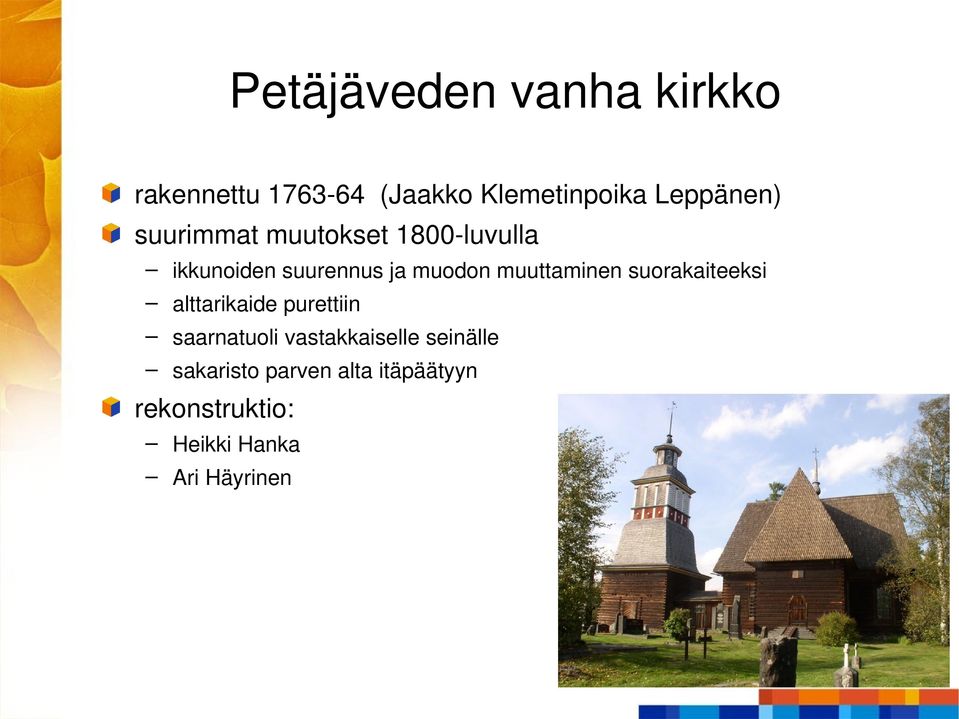 Petäjäveden vanha kirkko

rakennettu 1763-64 (Jaakko Klemetinpoika Leppänen)

suurimmat muutokset 1800-luvulla

– ikkunoiden suurennus ja muodon muuttaminen suorakaiteeksi
– alttarikaide purettiin
– saarnatuoli vastakkaiselle seinälle
– sakaristo parven alta itäpäätyyn

rekonstruktio:

– Heikki Hanka
– Ari Häyrinen